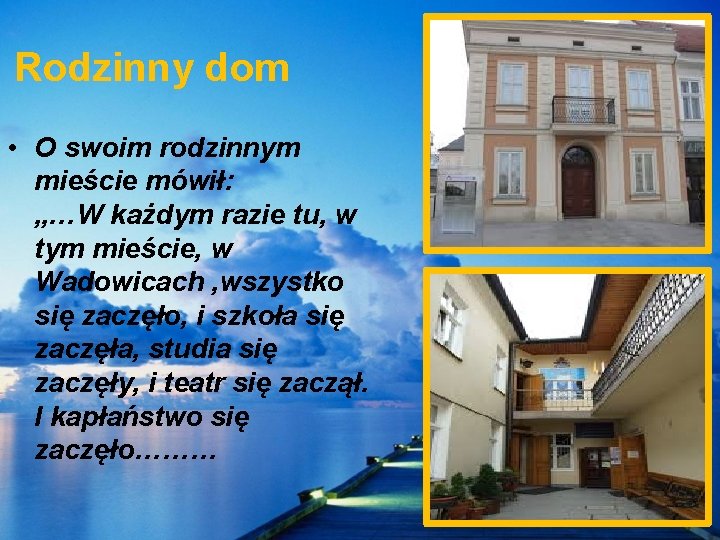 Rodzinny dom

• O swoim rodzinnym mieście mówił: „…W każdym razie tu, w tym mieście, w Wadowicach ,wszystko się zaczęło, i szkoła się zaczęła, studia się zaczęły, i teatr się zaczął. I kapłaństwo się zaczęło………